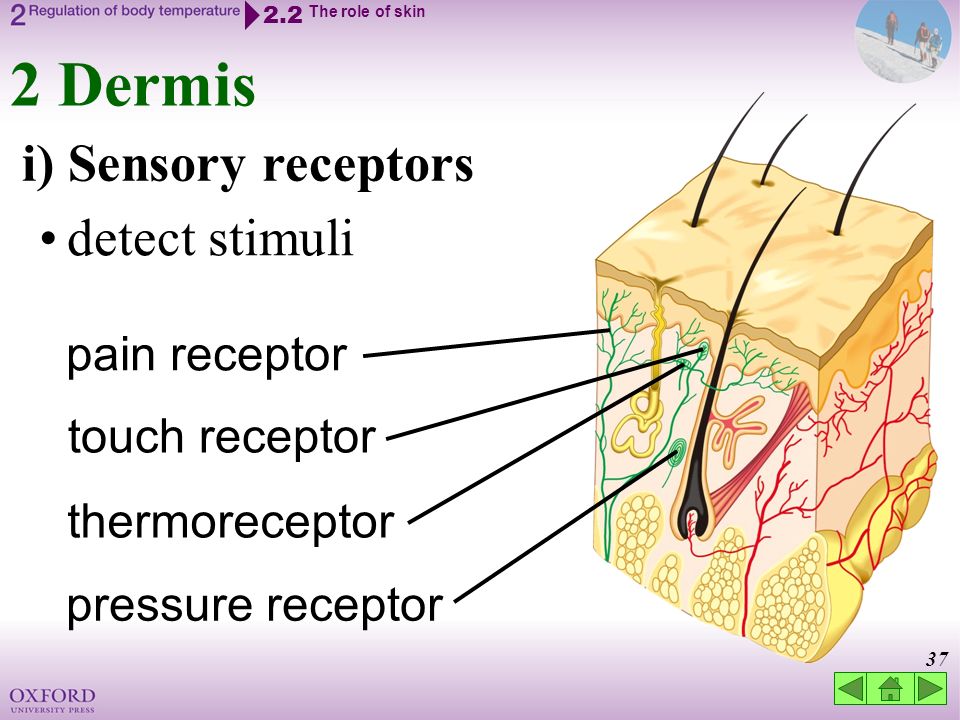 2 Regulation of body temperature 2.2 The role of skin

2 Dermis

i) Sensory receptors

• detect stimuli

pain receptor

touch receptor

thermoreceptor

pressure receptor

37

OXFORD UNIVERSITY PRESS